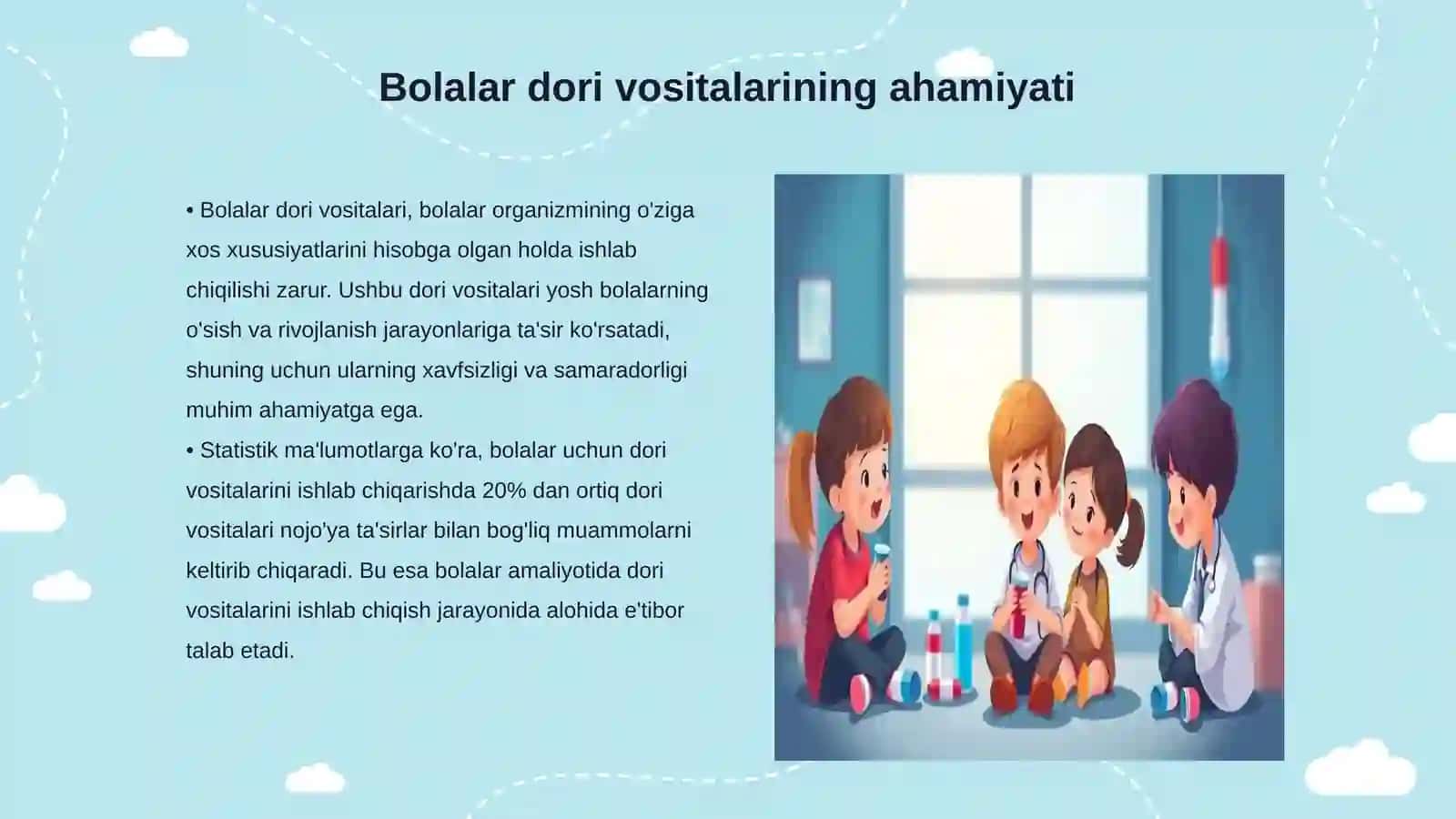 Bolalar dori vositalarining ahamiyati

• Bolalar dori vositalari, bolalar organizmining o'ziga xos xususiyatlarini hisobga olgan holda ishlab chiqilishi zarur. Ushbu dori vositalari yosh bolalarning o'sish va rivojlanish jarayonlariga ta'sir ko'rsatadi, shuning uchun ularning xavfsizligi va samaradorligi muhim ahamiyatga ega.
• Statistik ma'lumotlarga ko'ra, bolalar uchun dori vositalarini ishlab chiqarishda 20% dan ortiq dori vositalari nojo'ya ta'sirlar bilan bog'liq muammolarni keltirib chiqaradi. Bu esa bolalar amaliyotida dori vositalarini ishlab chiqish jarayonida alohida e'tibor talab etadi.